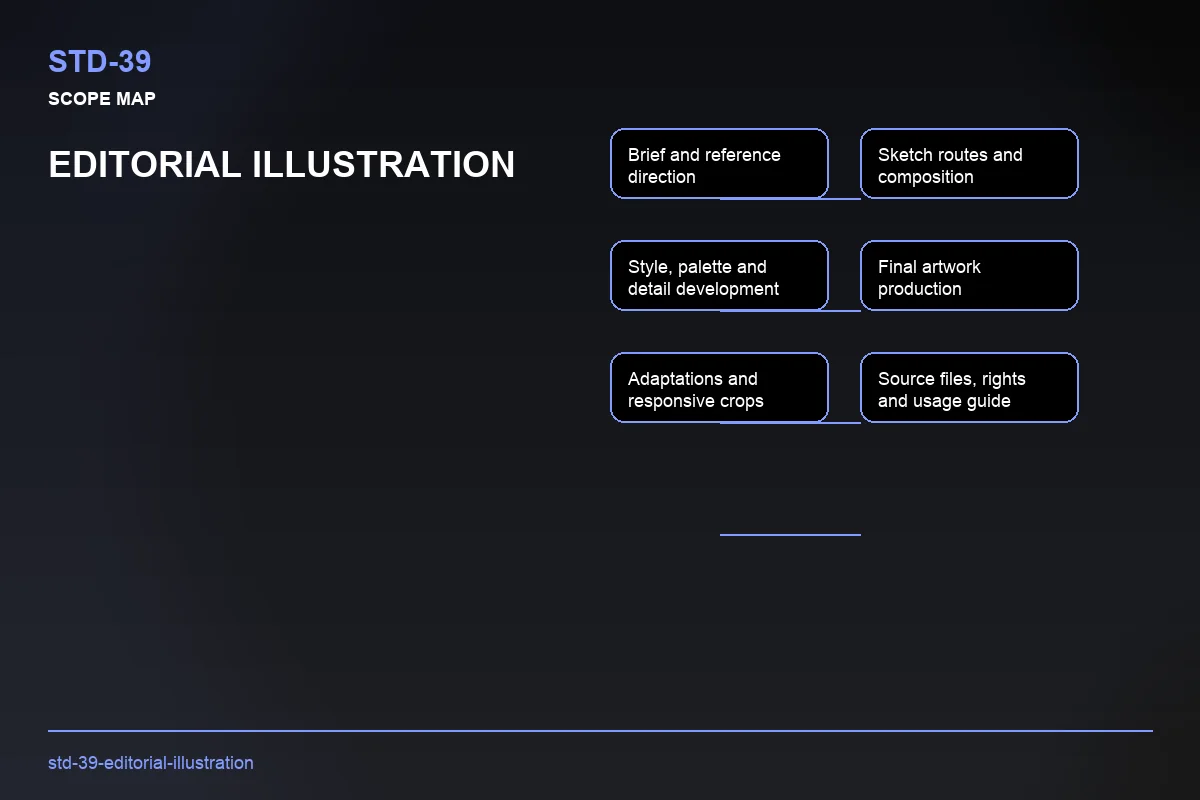 STD-39

SCOPE MAP

EDITORIAL ILLUSTRATION

Brief and reference direction

Sketch routes and composition

Style, palette and detail development

Final artwork production

Adaptations and responsive crops

Source files, rights and usage guide

std-39-editorial-illustration